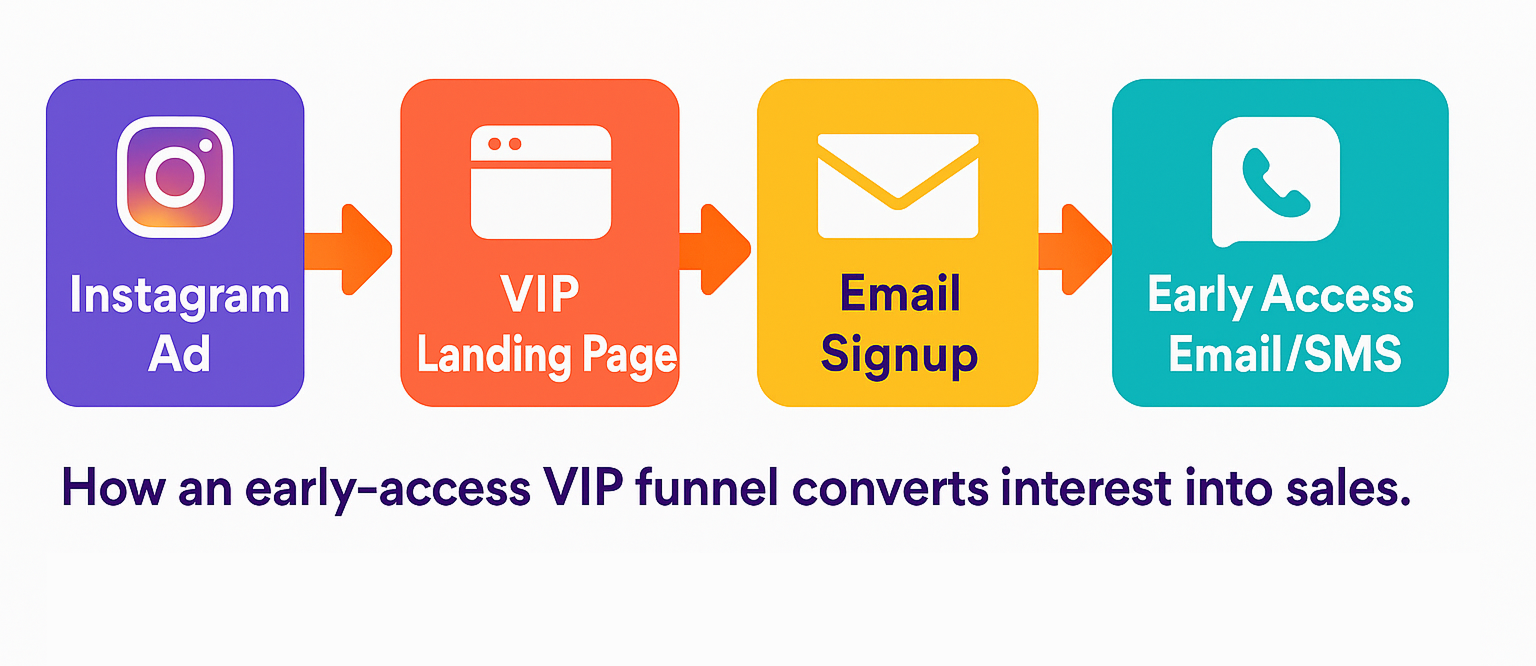 Instagram Ad

VIP Landing Page

Email Signup

Early Access Email/SMS

How an early-access VIP funnel converts interest into sales.